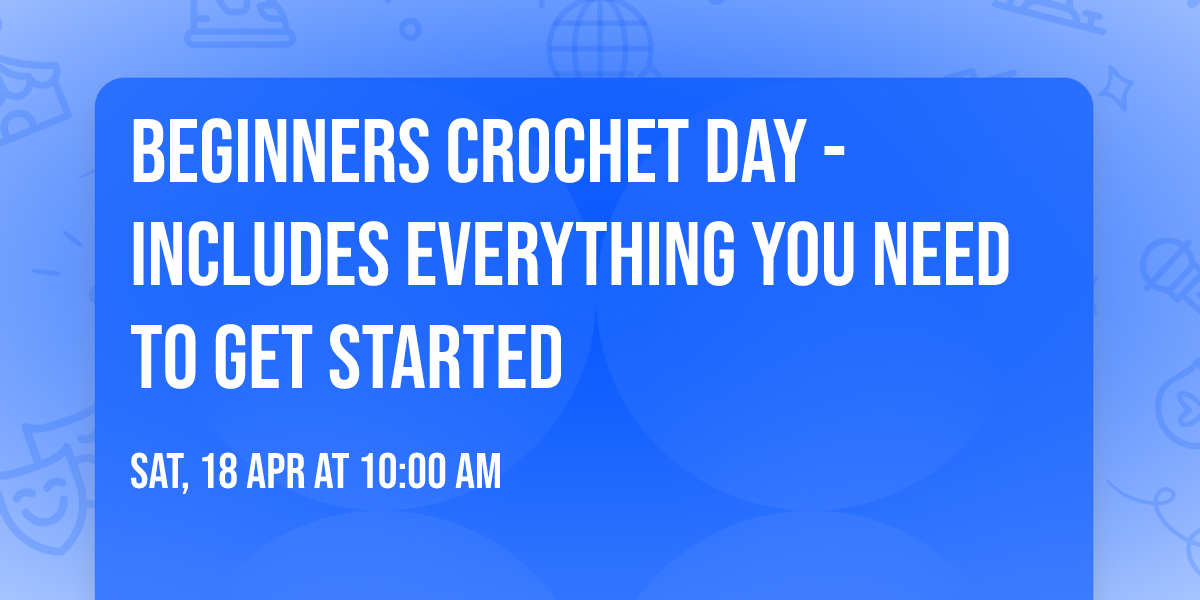 BEGINNERS CROCHET DAY - INCLUDES EVERYTHING YOU NEED TO GET STARTED

SAT, 18 APR AT 10:00 AM